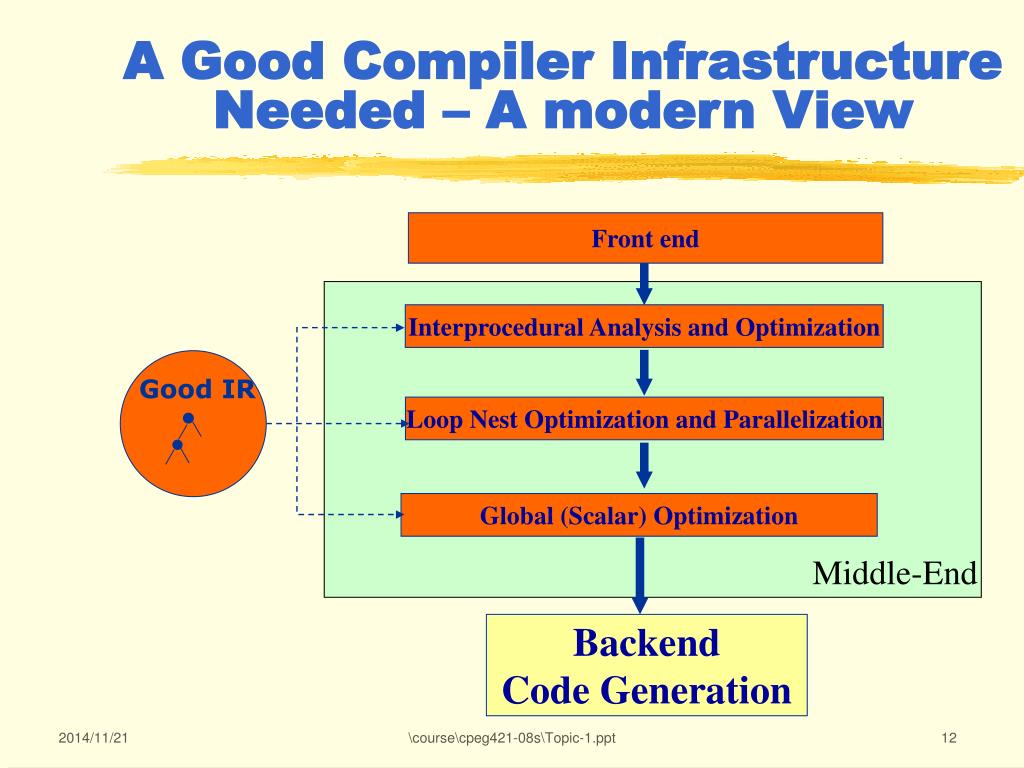 A Good Compiler Infrastructure Needed – A modern View

Front end

Interprocedural Analysis and Optimization

Good IR

Loop Nest Optimization and Parallelization

Global (Scalar) Optimization

Middle-End

Backend
Code Generation

2014/11/21

\course\cpeg421-08s\Topic-1.ppt

12